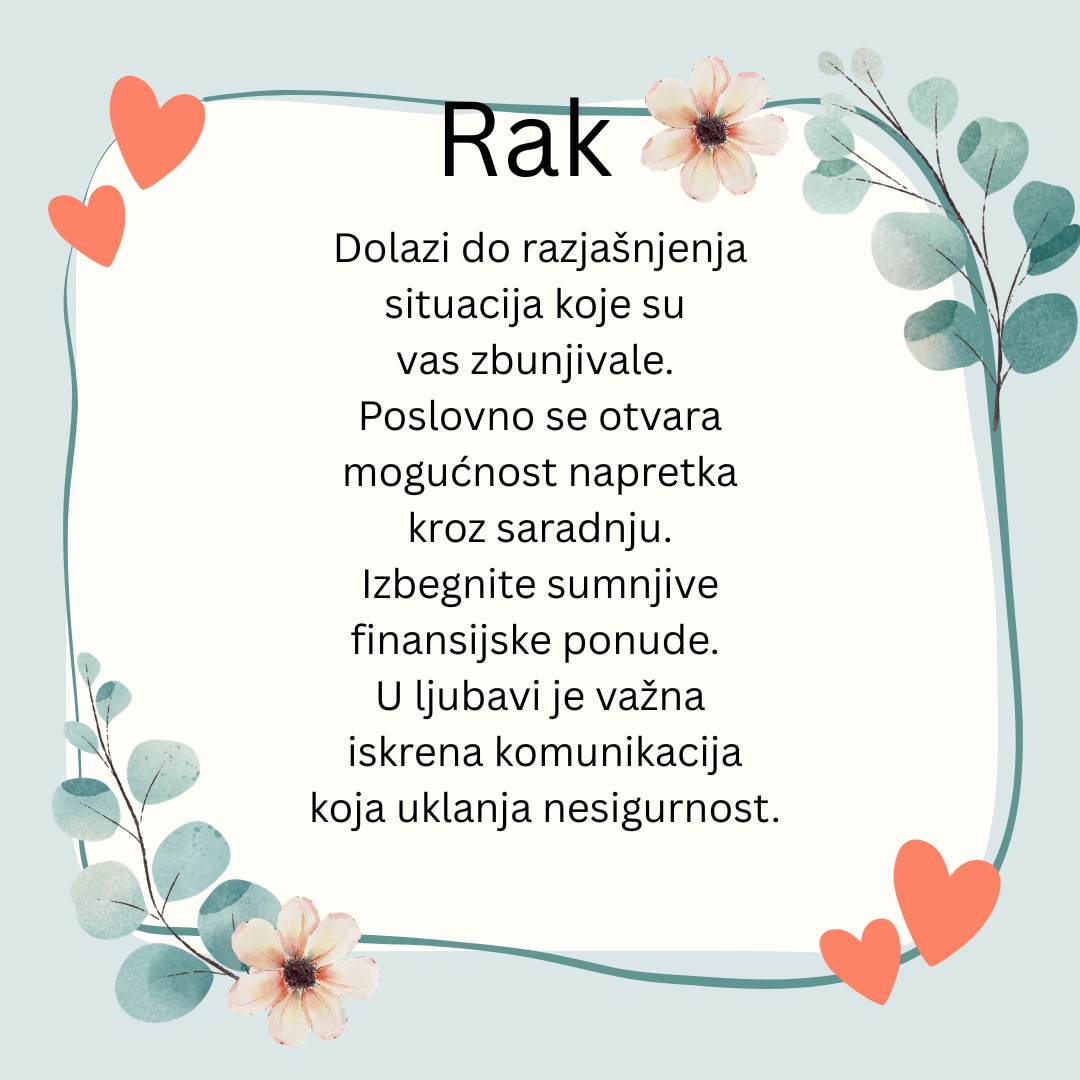 Rak

Dolazi do razjašnjenja situacija koje su vas zbunjivale. Poslovno se otvara mogućnost napretka kroz saradnju. Izbegnite sumnjive finansijske ponude. U ljubavi je važna iskrena komunikacija koja uklanja nesigurnost.